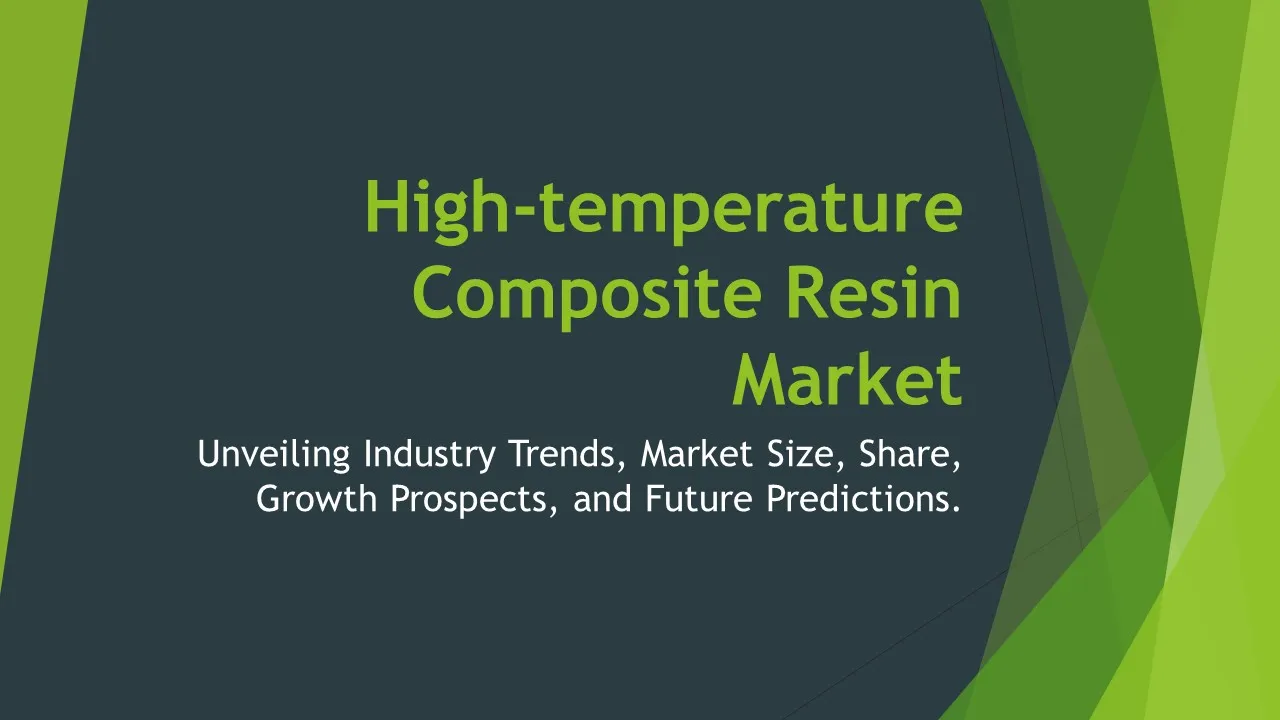 High-temperature Composite Resin Market

Unveiling Industry Trends, Market Size, Share, Growth Prospects, and Future Predictions.